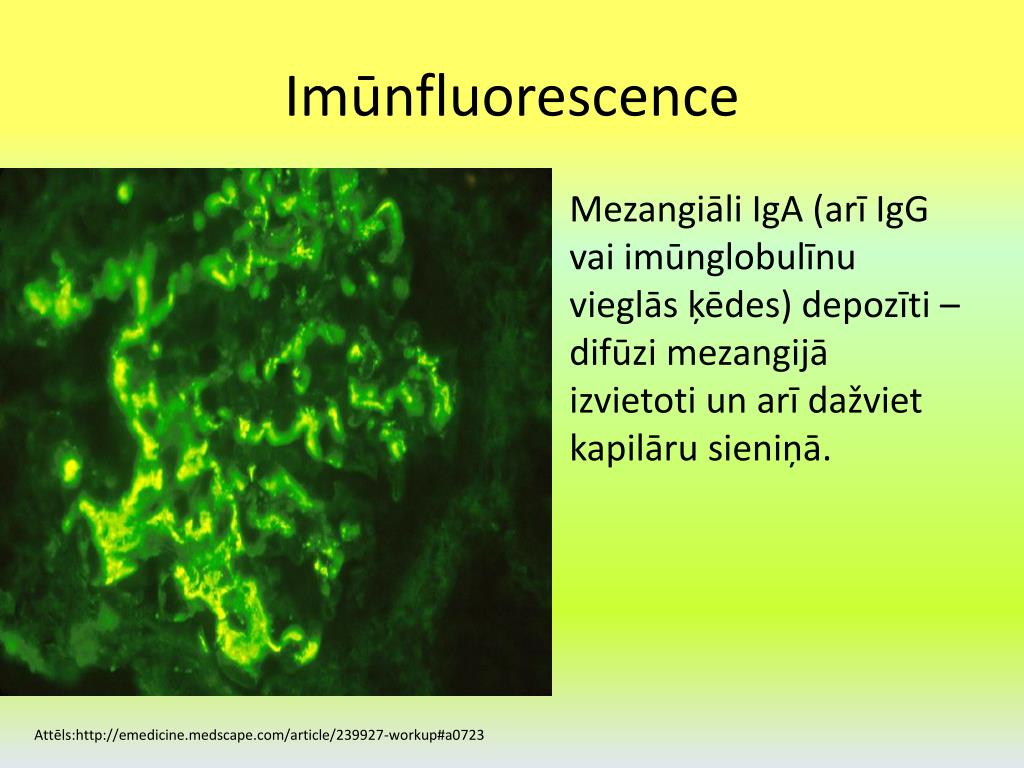 Imūnfluorescence

Mezangiāli IgA (arī IgG vai imūnglobulīnu vieglās ķēdes) depozīti – difūzi mezangijā izvietoti un arī dažviet kapilāru sieniņā.

Attēls:http://emedicine.medscape.com/article/239927-workup#a0723